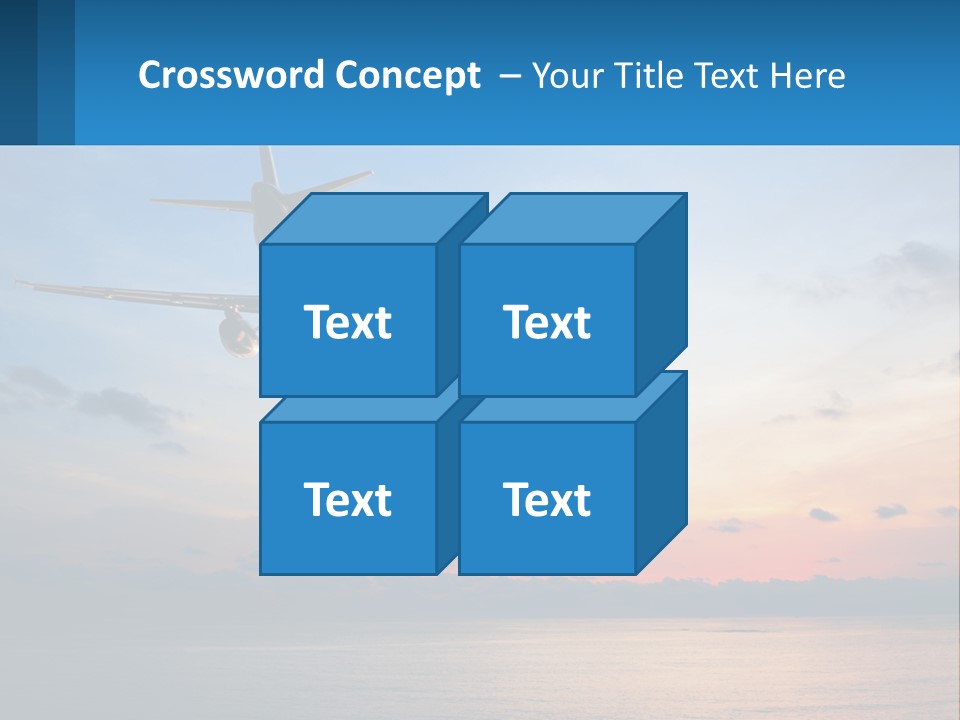 Crossword Concept – Your Title Text Here

Text

Text

Text

Text